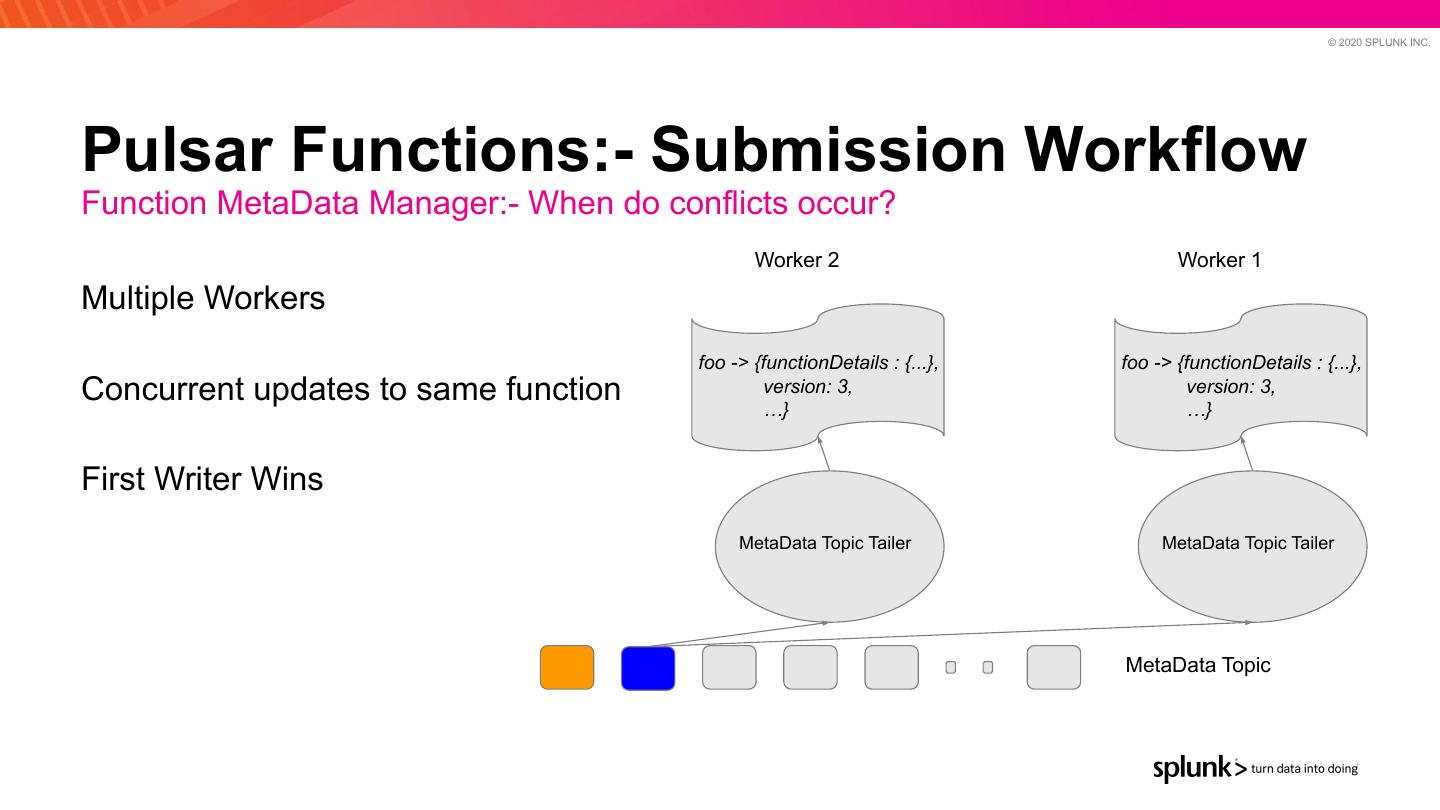 © 2020 SPLUNK INC.

Pulsar Functions:- Submission Workflow
Function MetaData Manager:- When do conflicts occur?

Multiple Workers

Concurrent updates to same function

First Writer Wins

Worker 2

foo -> {functionDetails : {...}, version: 3, …}

MetaData Topic Tailer

Worker 1

foo -> {functionDetails : {...}, version: 3, …}

MetaData Topic Tailer

MetaData Topic

splunk> turn data into doing